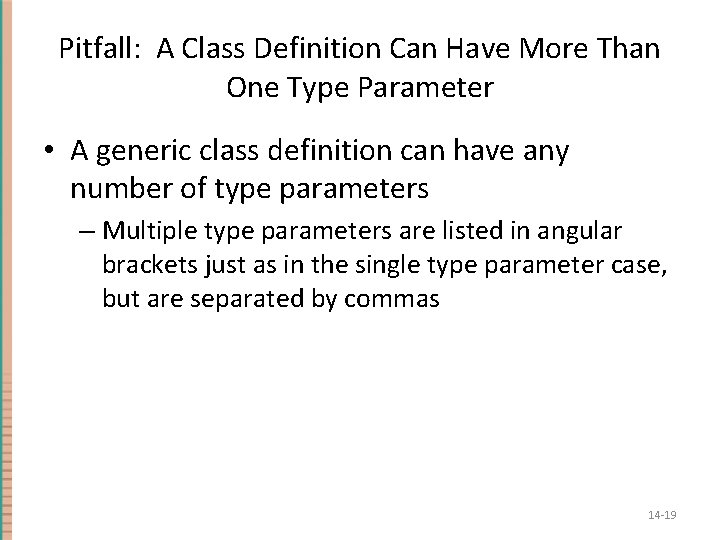 Pitfall: A Class Definition Can Have More Than One Type Parameter

• A generic class definition can have any number of type parameters

– Multiple type parameters are listed in angular brackets just as in the single type parameter case, but are separated by commas

14-19